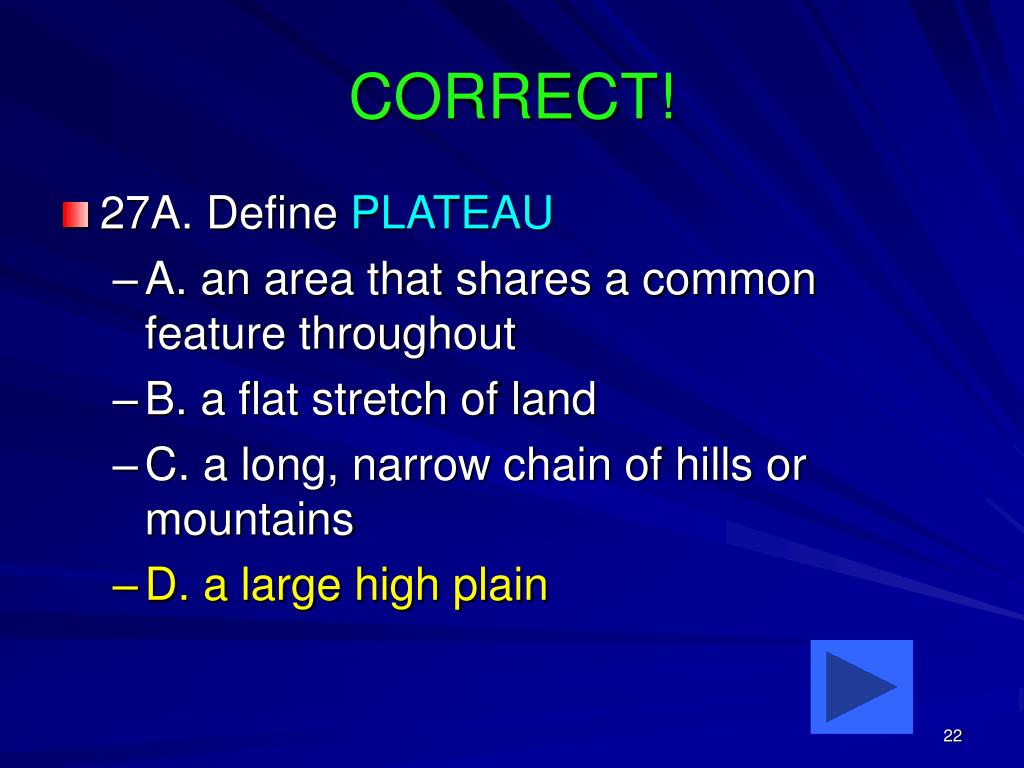 CORRECT!

27A. Define PLATEAU

– A. an area that shares a common feature throughout
– B. a flat stretch of land
– C. a long, narrow chain of hills or mountains
– D. a large high plain

22